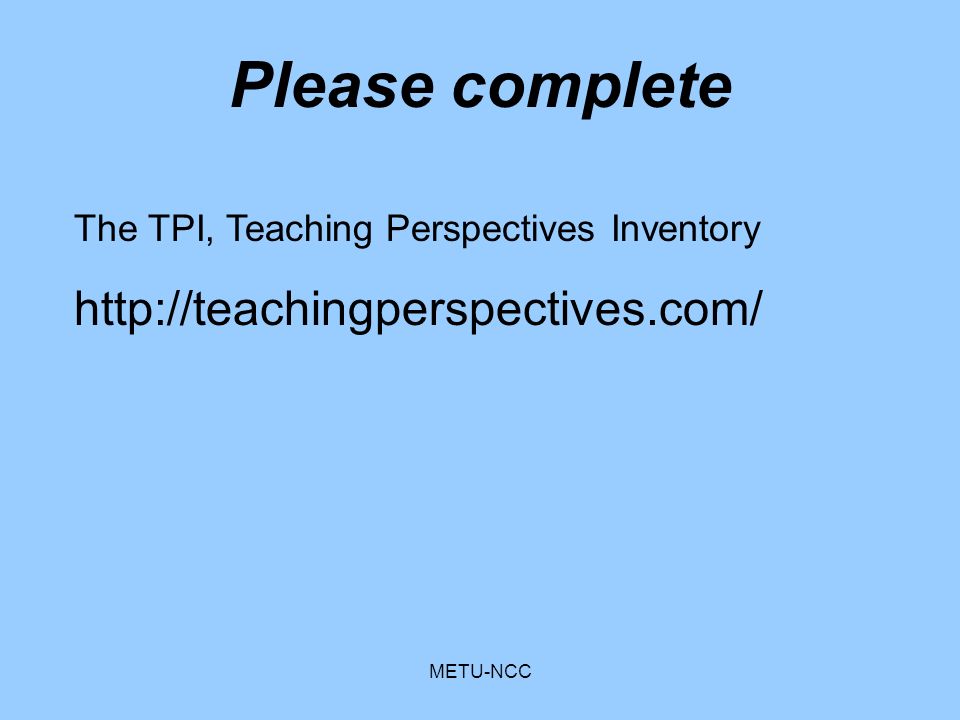 Please complete

The TPI, Teaching Perspectives Inventory

http://teachingperspectives.com/

METU-NCC